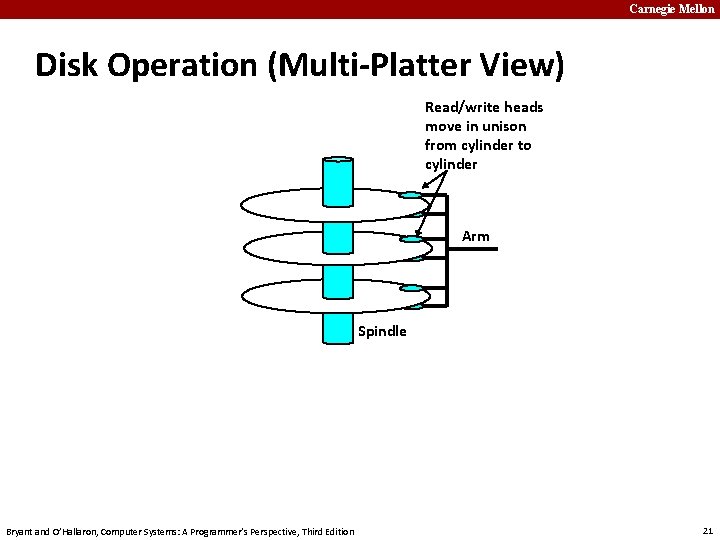 Carnegie Mellon

Disk Operation (Multi-Platter View)

Read/write heads move in unison from cylinder to cylinder

Arm

Spindle

Bryant and O'Hallaron, Computer Systems: A Programmer's Perspective, Third Edition

21